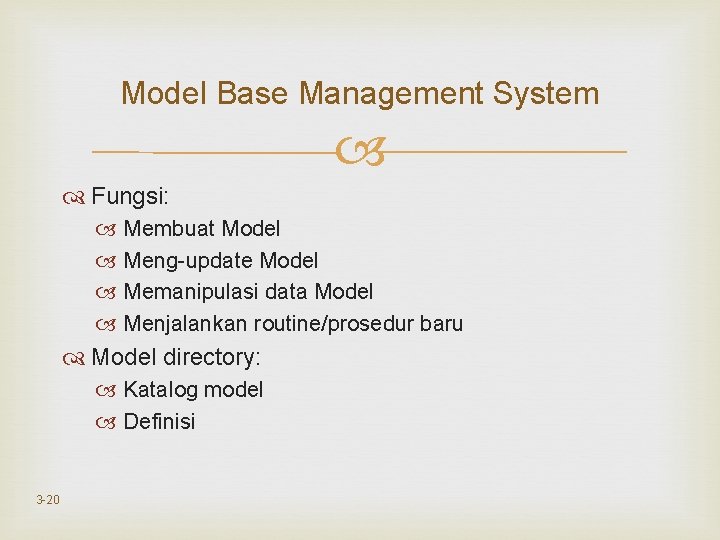 Model Base Management System

Fungsi:
Membuat Model
Meng-update Model
Memanipulasi data Model
Menjalankan routine/prosedur baru

Model directory:
Katalog model
Definisi

3-20